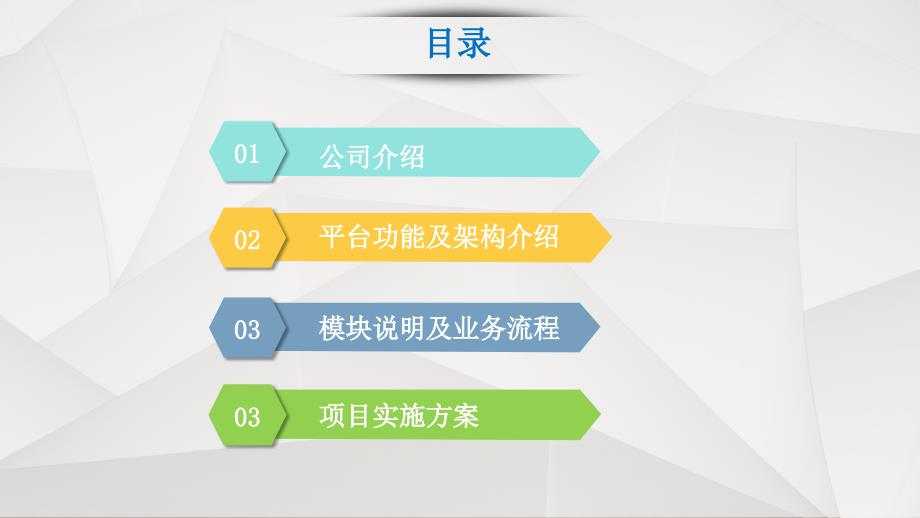 目录

01 公司介绍

02 平台功能及架构介绍

03 模块说明及业务流程

03 项目实施方案